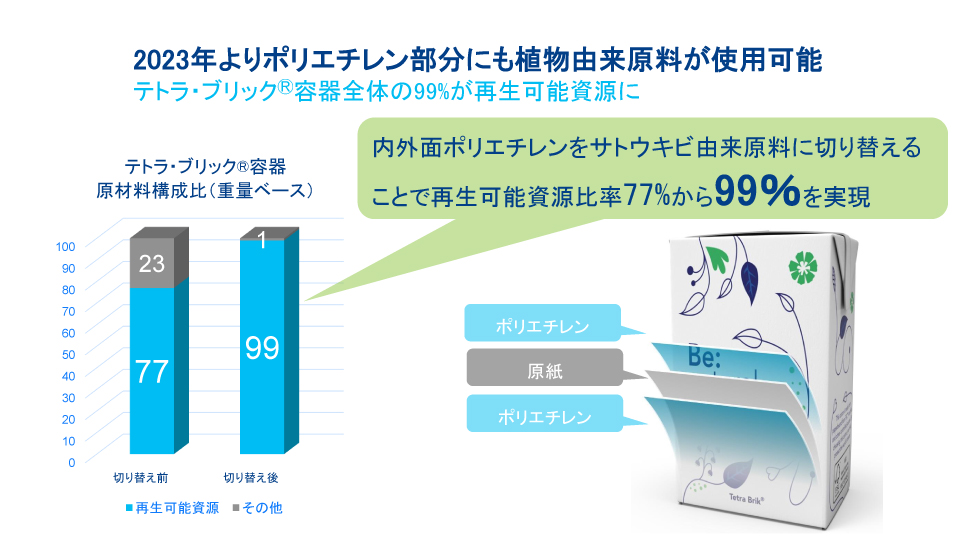 2023年よりポリエチレン部分にも植物由来原料が使用可能
テトラ・ブリック®容器全体の99%が再生可能資源に

内外面ポリエチレンをサトウキビ由来原料に切り替えることで再生可能資源比率77%から99%を実現

テトラ・ブリック®容器
原材料構成比（重量ベース）

100
90
80
70
60
50
40
30
20
10
0

23
77
1
99

切り替え前
切り替え後

■再生可能資源 ■その他

ポリエチレン
原紙
ポリエチレン

Be:

Tetra Brik®